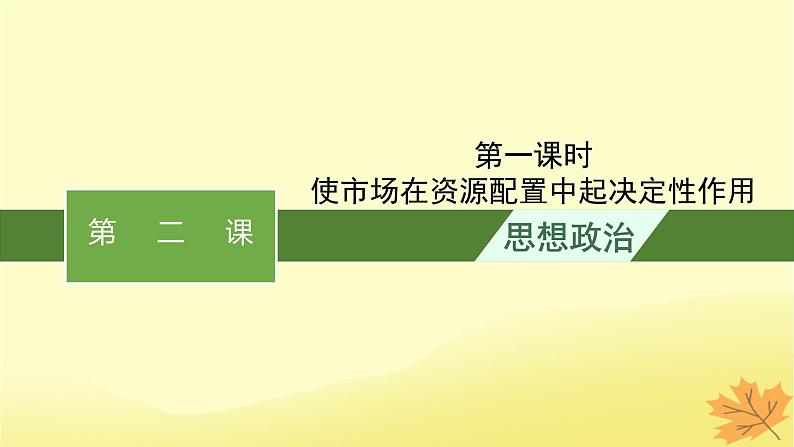 第一课时
使市场在资源配置中起决定性作用

第　二　课

思想政治